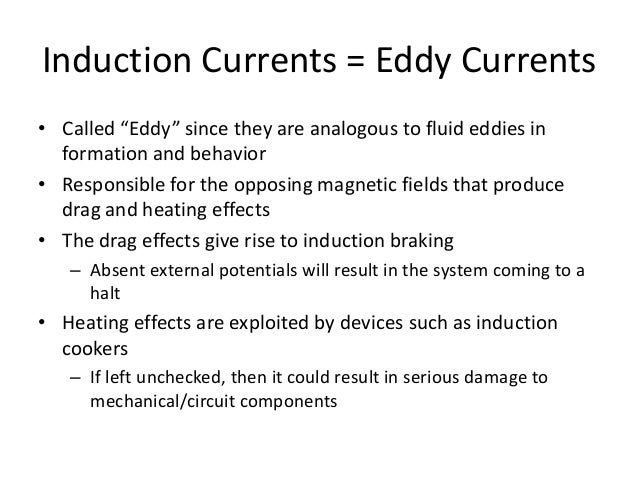 Induction Currents = Eddy Currents

• Called “Eddy” since they are analogous to fluid eddies in formation and behavior
• Responsible for the opposing magnetic fields that produce drag and heating effects
• The drag effects give rise to induction braking
  – Absent external potentials will result in the system coming to a halt
• Heating effects are exploited by devices such as induction cookers
  – If left unchecked, then it could result in serious damage to mechanical/circuit components